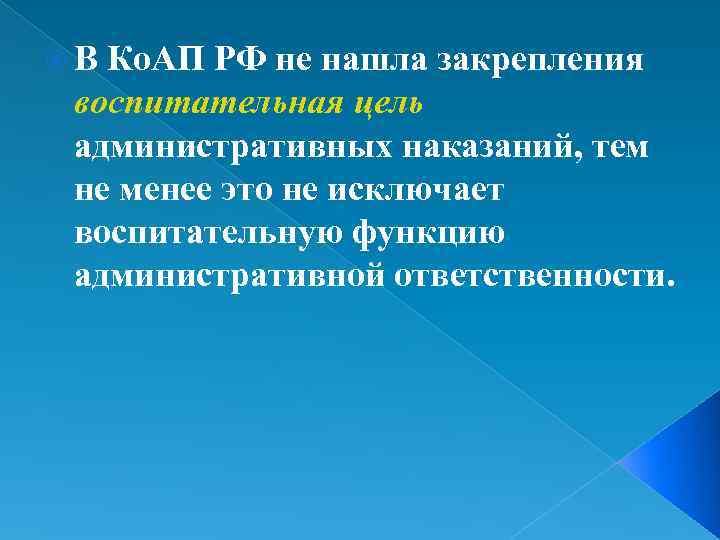 В КоАП РФ не нашла закрепления воспитательная цель административных наказаний, тем не менее это не исключает воспитательную функцию административной ответственности.